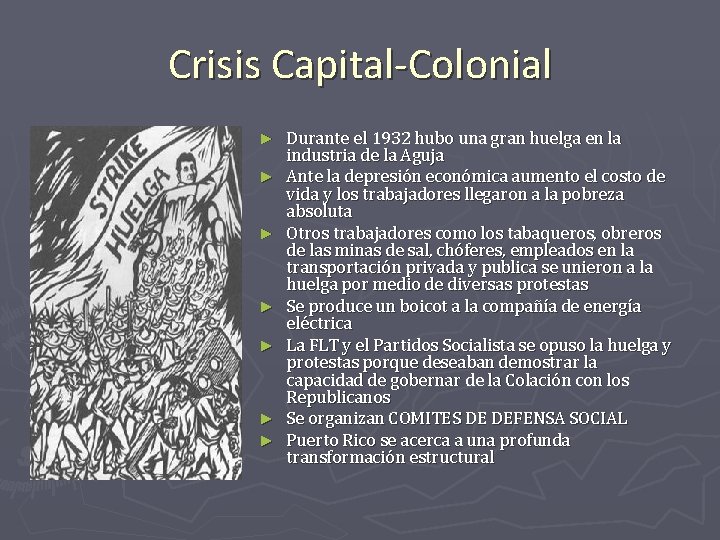 Crisis Capital-Colonial

STRIKE
HUELGA

► Durante el 1932 hubo una gran huelga en la industria de la Aguja
► Ante la depresión económica aumento el costo de vida y los trabajadores llegaron a la pobreza absoluta
► Otros trabajadores como los tabaqueros, obreros de las minas de sal, chóferes, empleados en la transportación privada y publica se unieron a la huelga por medio de diversas protestas
► Se produce un boicot a la compañía de energía eléctrica
► La FLT y el Partidos Socialista se opuso la huelga y protestas porque deseaban demostrar la capacidad de gobernar de la Colación con los Republicanos
► Se organizan COMITES DE DEFENSA SOCIAL
► Puerto Rico se acerca a una profunda transformación estructural